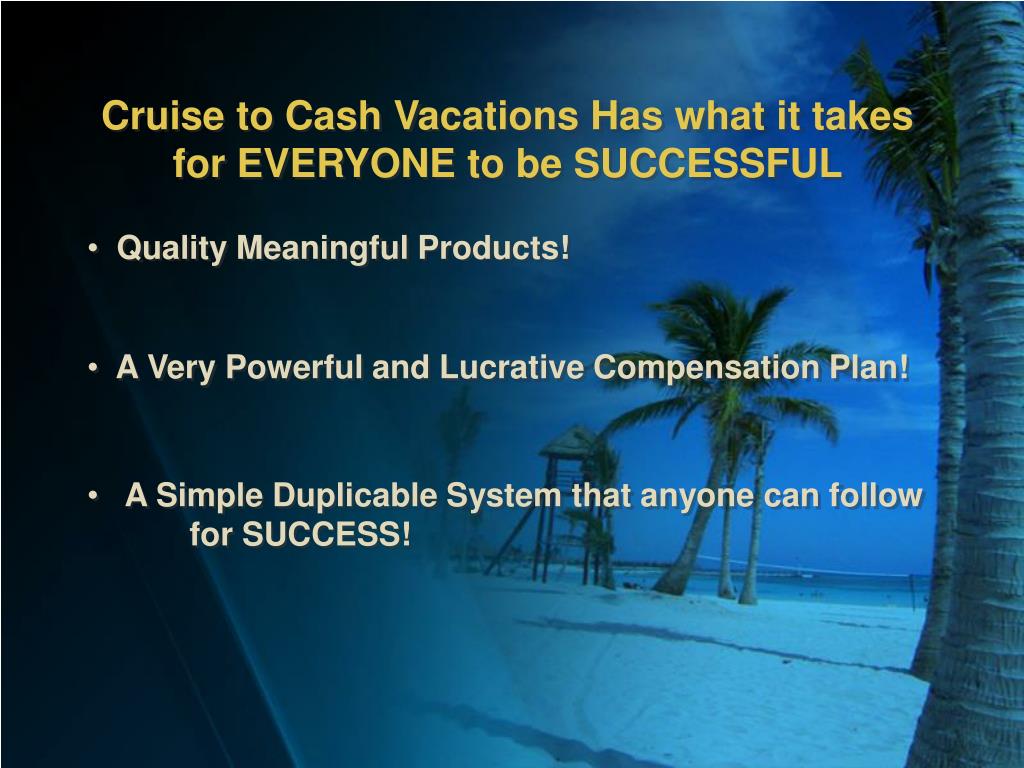 Cruise to Cash Vacations Has what it takes for EVERYONE to be SUCCESSFUL

• Quality Meaningful Products!

• A Very Powerful and Lucrative Compensation Plan!

• A Simple Duplicable System that anyone can follow for SUCCESS!